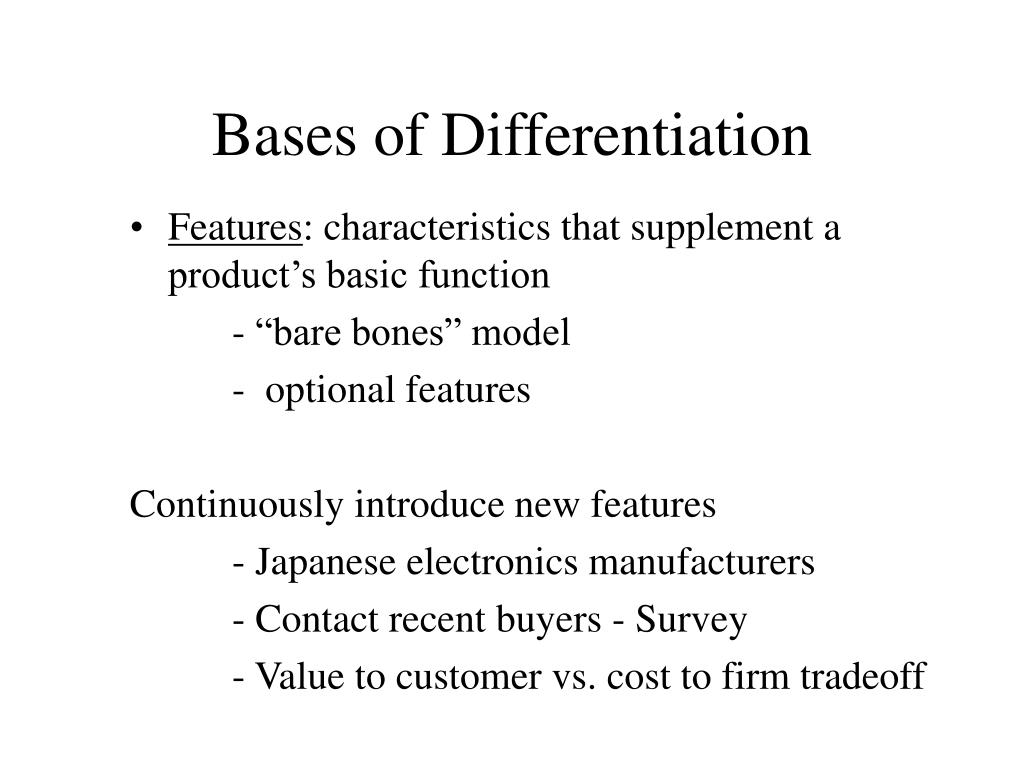 Bases of Differentiation

• Features: characteristics that supplement a product’s basic function

- “bare bones” model

- optional features

Continuously introduce new features

- Japanese electronics manufacturers

- Contact recent buyers - Survey

- Value to customer vs. cost to firm tradeoff